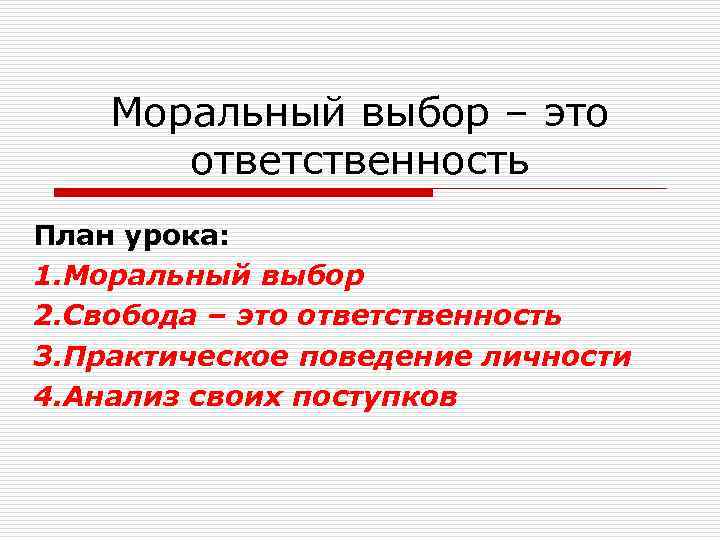 Моральный выбор – это ответственность

План урока:
1.Моральный выбор
2.Свобода – это ответственность
3.Практическое поведение личности
4.Анализ своих поступков